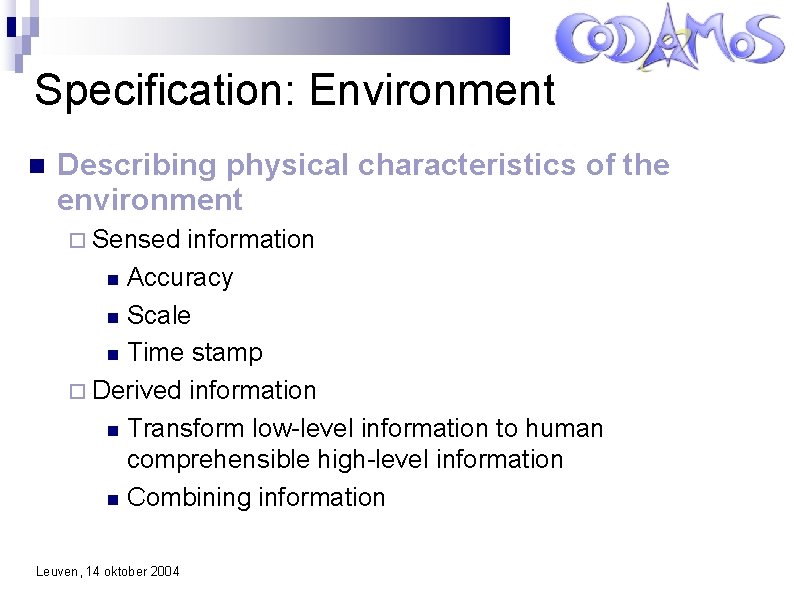 CODAMOS

Specification: Environment

Describing physical characteristics of the environment

Sensed information

Accuracy

Scale

Time stamp

Derived information

Transform low-level information to human comprehensible high-level information

Combining information

Leuven, 14 oktober 2004